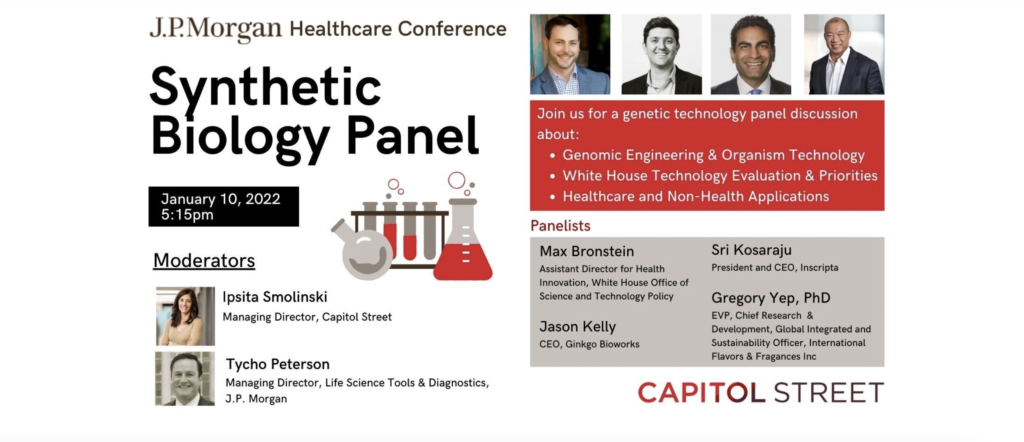 J.P.Morgan Healthcare Conference

Synthetic Biology Panel

January 10, 2022
5:15pm

Moderators

Ipsita Smolinski
Managing Director, Capitol Street

Tycho Peterson
Managing Director, Life Science Tools & Diagnostics, J.P. Morgan

Join us for a genetic technology panel discussion about:
• Genomic Engineering & Organism Technology
• White House Technology Evaluation & Priorities
• Healthcare and Non-Health Applications

Panelists

Max Bronstein
Assistant Director for Health Innovation, White House Office of Science and Technology Policy

Jason Kelly
CEO, Ginkgo Bioworks

Sri Kosaraju
President and CEO, Inscripta

Gregory Yep, PhD
EVP, Chief Research & Development, Global Integrated and Sustainability Officer, International Flavors & Fragances Inc

CAPITOL STREET